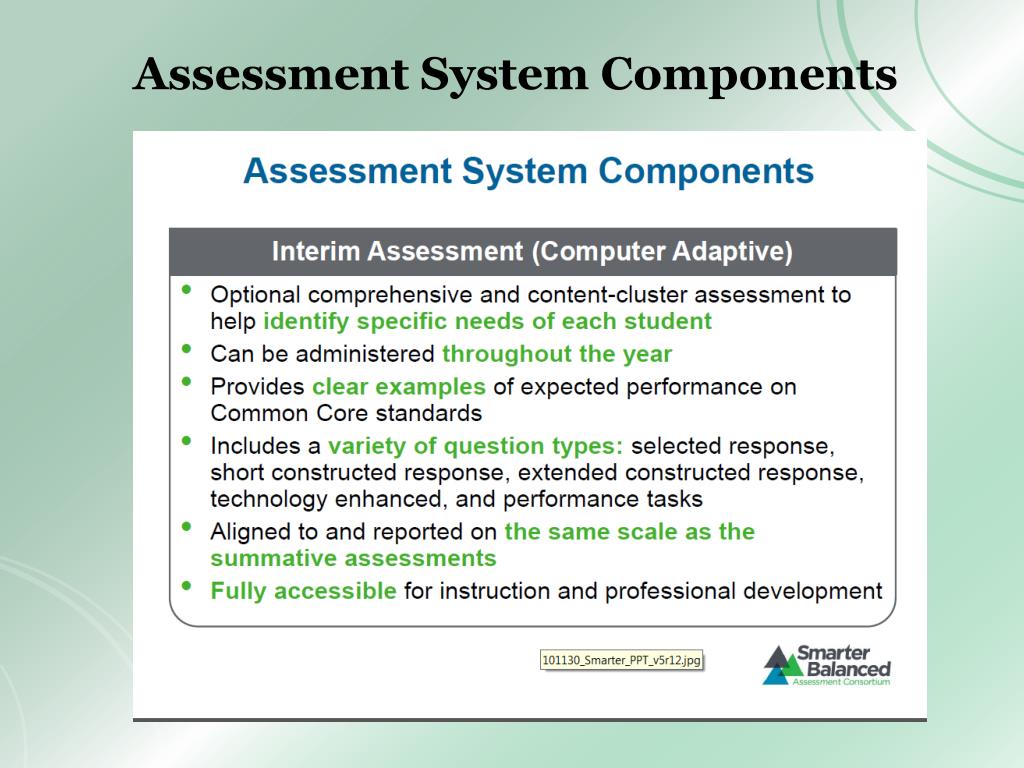 Assessment System Components

Assessment System Components

Interim Assessment (Computer Adaptive)

• Optional comprehensive and content-cluster assessment to help identify specific needs of each student
• Can be administered throughout the year
• Provides clear examples of expected performance on Common Core standards
• Includes a variety of question types: selected response, short constructed response, extended constructed response, technology enhanced, and performance tasks
• Aligned to and reported on the same scale as the summative assessments
• Fully accessible for instruction and professional development

101130_Smarter_PPT_v5r12.jpg

Smarter Balanced Assessment Consortium